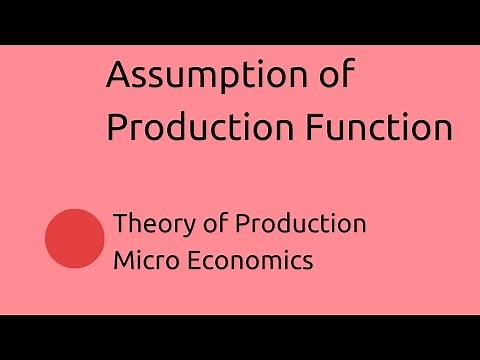 Assumption of Production Function

Theory of Production
Micro Economics